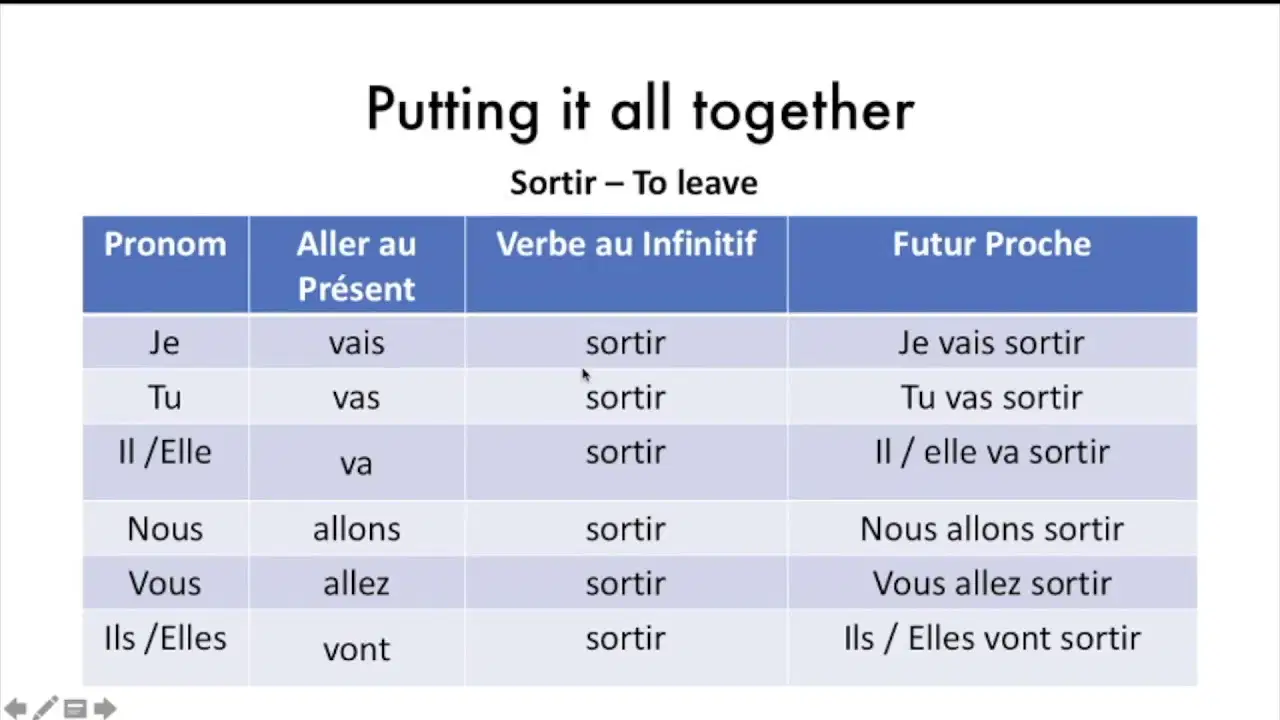 Putting it all together

Sortir – To leave

| Pronom | Aller au Présent | Verbe au Infinitif | Futur Proche |
|---|---|---|---|
| Je | vais | sortir | Je vais sortir |
| Tu | vas | sortir | Tu vas sortir |
| Il /Elle | va | sortir | Il / elle va sortir |
| Nous | allons | sortir | Nous allons sortir |
| Vous | allez | sortir | Vous allez sortir |
| Ils /Elles | vont | sortir | Ils / Elles vont sortir |